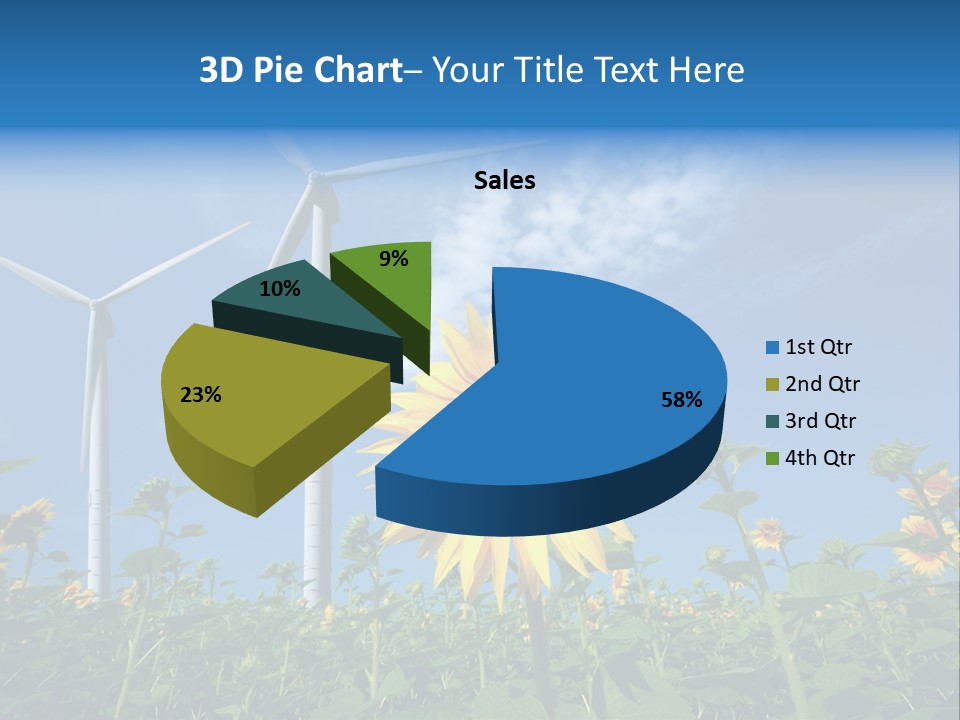 3D Pie Chart– Your Title Text Here

Sales

9%
10%
23%
58%

1st Qtr
2nd Qtr
3rd Qtr
4th Qtr